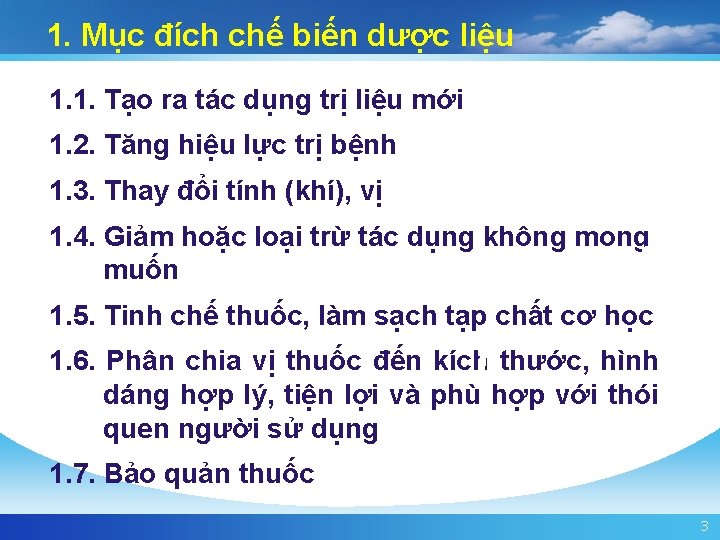 1. Mục đích chế biến dược liệu

1.1. Tạo ra tác dụng trị liệu mới

1.2. Tăng hiệu lực trị bệnh

1.3. Thay đổi tính (khí), vị

1.4. Giảm hoặc loại trừ tác dụng không mong muốn

1.5. Tinh chế thuốc, làm sạch tạp chất cơ học

1.6. Phân chia vị thuốc đến kích thước, hình dáng hợp lý, tiện lợi và phù hợp với thói quen người sử dụng

1.7. Bảo quản thuốc

3